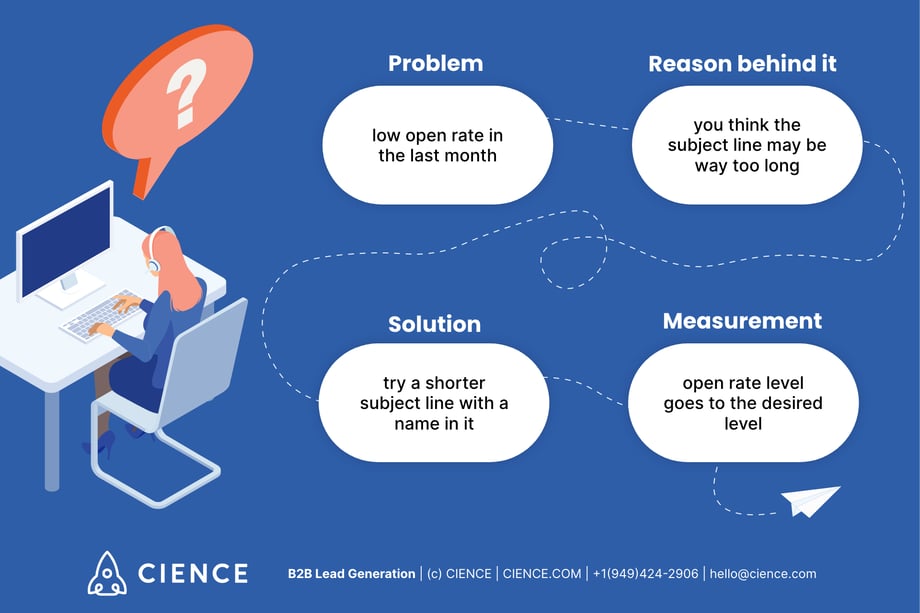 ?

Problem

low open rate in the last month

Reason behind it

you think the subject line may be way too long

Solution

try a shorter subject line with a name in it

Measurement

open rate level goes to the desired level

CIENCE

B2B Lead Generation | (c) CIENCE | CIENCE.COM | +1(949)424-2906 | hello@cience.com